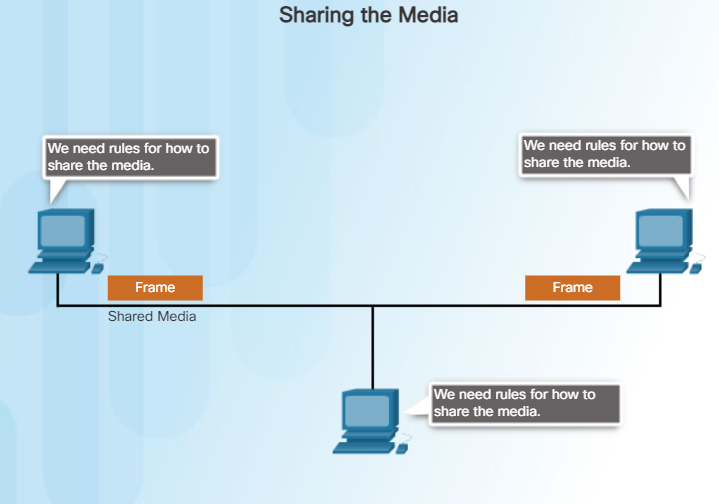 Sharing the Media

We need rules for how to share the media.

We need rules for how to share the media.

Frame

Frame

Shared Media

We need rules for how to share the media.